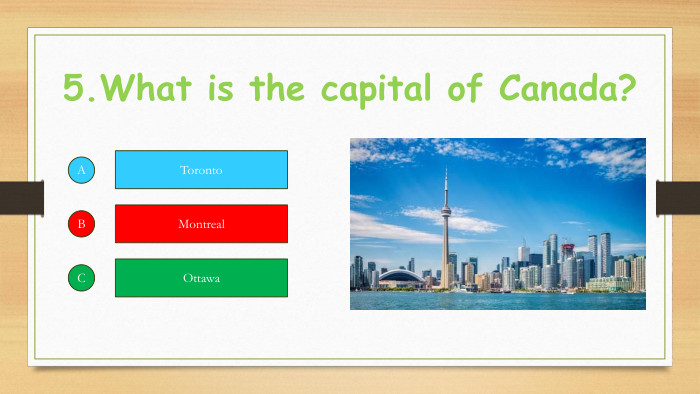 5.What is the capital of Canada?

A Toronto

B Montreal

C Ottawa